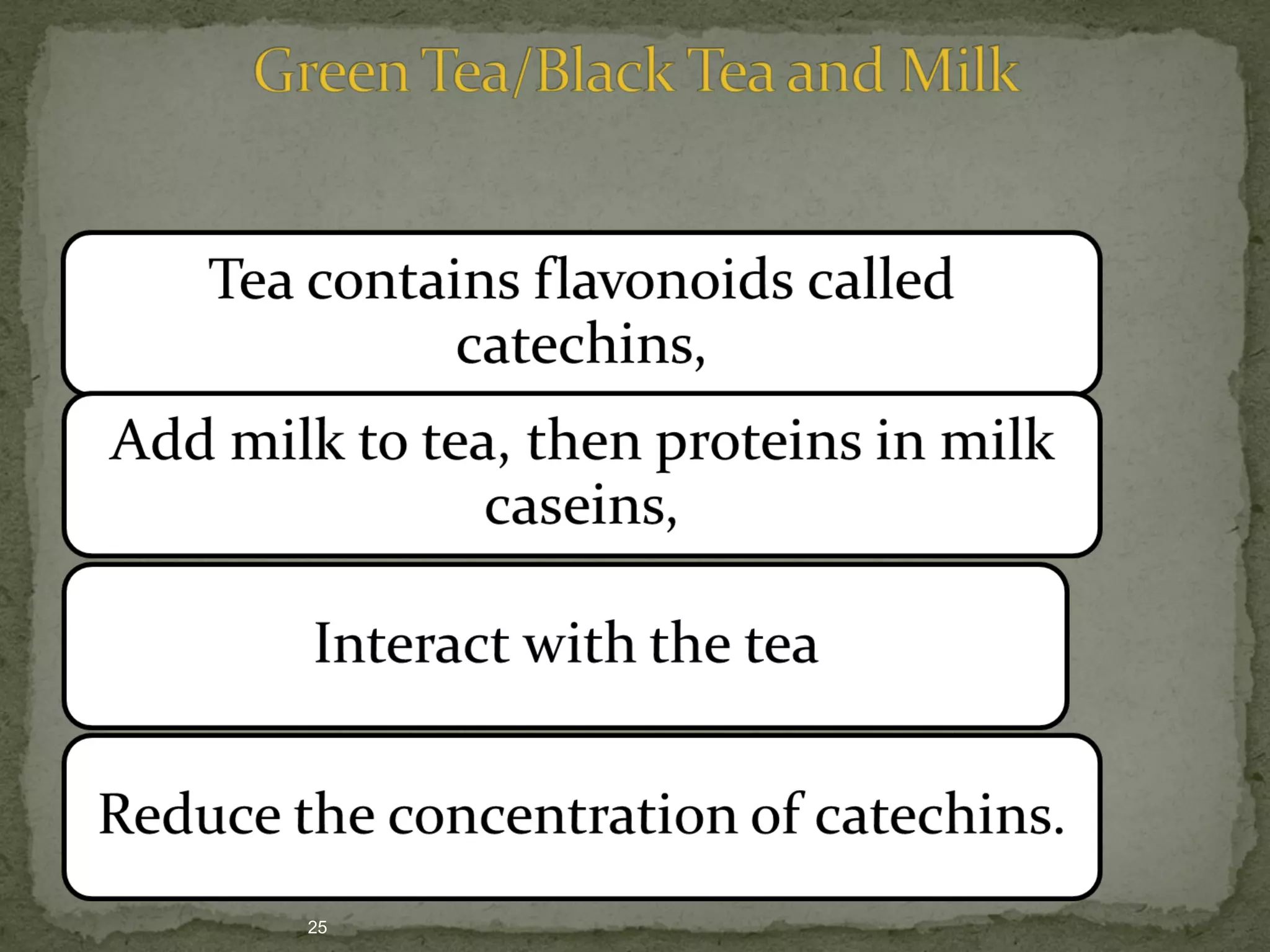 Green Tea/Black Tea and Milk

Tea contains flavonoids called catechins,

Add milk to tea, then proteins in milk caseins,

Interact with the tea

Reduce the concentration of catechins.

25